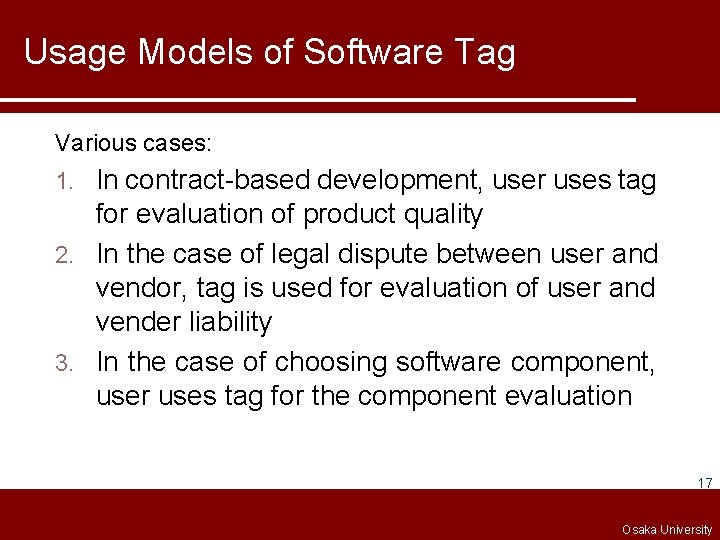 Usage Models of Software Tag

Various cases:

1. In contract-based development, user uses tag for evaluation of product quality
2. In the case of legal dispute between user and vendor, tag is used for evaluation of user and vender liability
3. In the case of choosing software component, user uses tag for the component evaluation

17

Osaka University